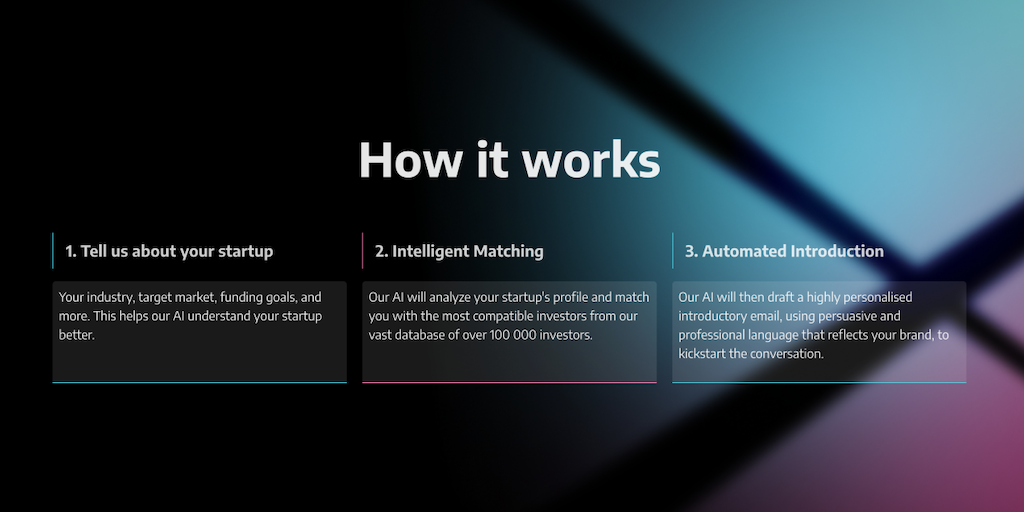 How it works

1. Tell us about your startup

Your industry, target market, funding goals, and more. This helps our AI understand your startup better.

2. Intelligent Matching

Our AI will analyze your startup's profile and match you with the most compatible investors from our vast database of over 100 000 investors.

3. Automated Introduction

Our AI will then draft a highly personalised introductory email, using persuasive and professional language that reflects your brand, to kickstart the conversation.